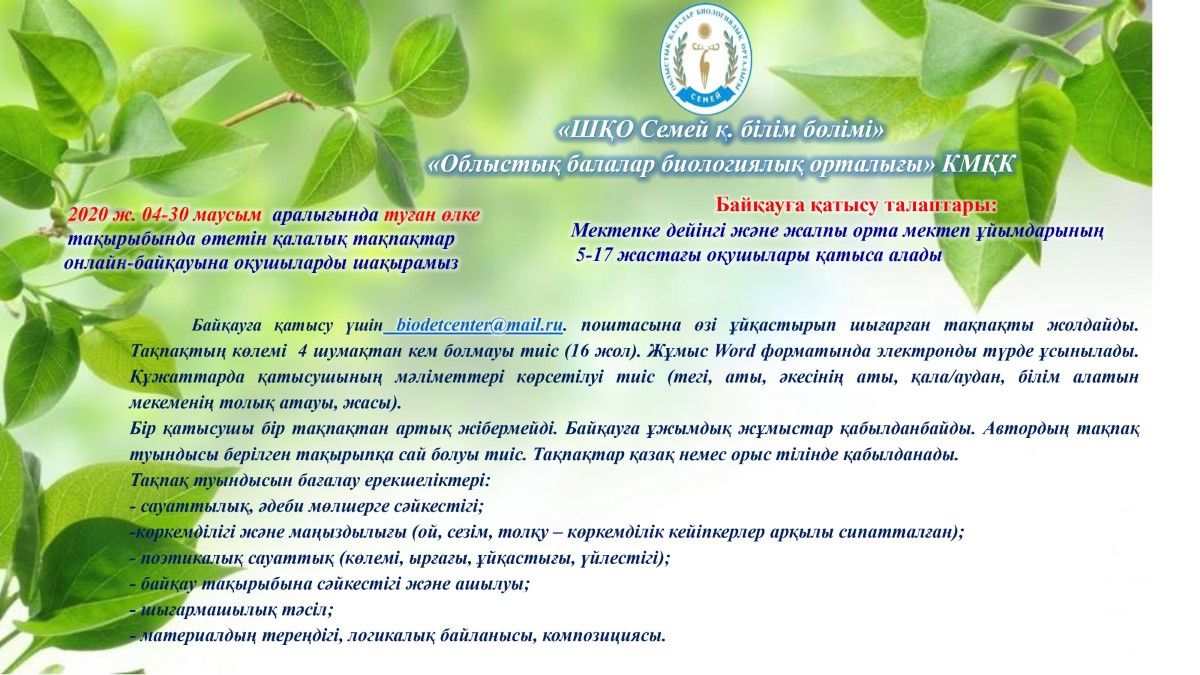 ОБЛЫСТЫҚ БАЛАЛАР БИОЛОГИЯЛЫҚ ОРТАЛЫҒЫ
СЕМЕЙ

«ШҚО Семей қ. білім бөлімі»
«Облыстық балалар биологиялық орталығы» КМҚК

2020 ж. 04-30 маусым аралығында туған өлке тақырыбында өтетін қалалық тақпақтар онлайн-байқауына оқушыларды шақырамыз

Байқауға қатысу талаптары:
Мектепке дейінгі және жалпы орта мектеп ұйымдарының 5-17 жастағы оқушылары қатыса алады

Байқауға қатысу үшін biodetcenter@mail.ru. поштасына өзі ұйқастырып шығарған тақпақты жолдайды. Тақпақтың көлемі 4 шумақтан кем болмауы тиіс (16 жол). Жұмыс Word форматында электронды түрде ұсынылады. Құжаттарда қатысушының мәліметтері көрсетілуі тиіс (тегі, аты, әкесінің аты, қала/аудан, білім алатын мекеменің толық атауы, жасы).
Бір қатысушы бір тақпақтан артық жібермейді. Байқауға ұжымдық жұмыстар қабылданбайды. Автордың тақпақ туындысы берілген тақырыпқа сай болуы тиіс. Тақпақтар қазақ немес орыс тілінде қабылданады.
Тақпақ туындысын бағалау ерекшеліктері:
- сауаттылық, әдеби мөлшерге сәйкестігі;
-көркемділігі және маңыздылығы (ой, сезім, толқу – көркемділік кейіпкерлер арқылы сипатталған);
- поэтикалық сауаттық (көлемі, ырғағы, ұйқастығы, үйлестігі);
- байқау тақырыбына сәйкестігі және ашылуы;
- шығармашылық тәсіл;
- материалдың тереңдігі, логикалық байланысы, композициясы.